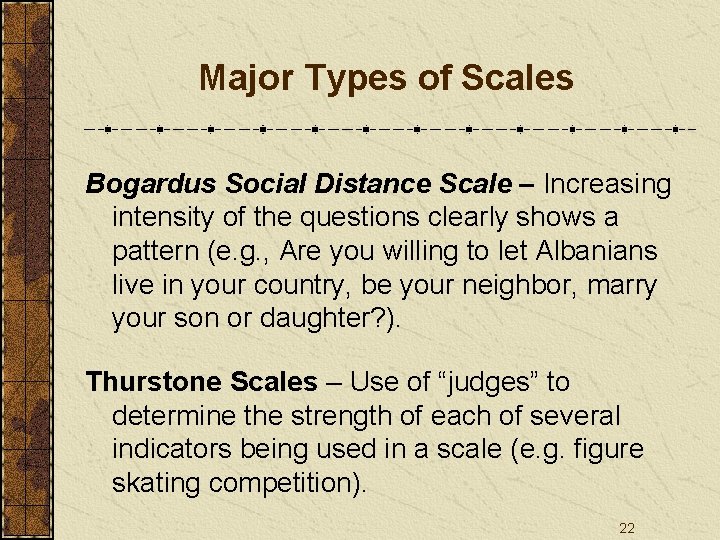 Major Types of Scales

Bogardus Social Distance Scale – Increasing intensity of the questions clearly shows a pattern (e.g., Are you willing to let Albanians live in your country, be your neighbor, marry your son or daughter?).

Thurstone Scales – Use of “judges” to determine the strength of each of several indicators being used in a scale (e.g. figure skating competition).

22